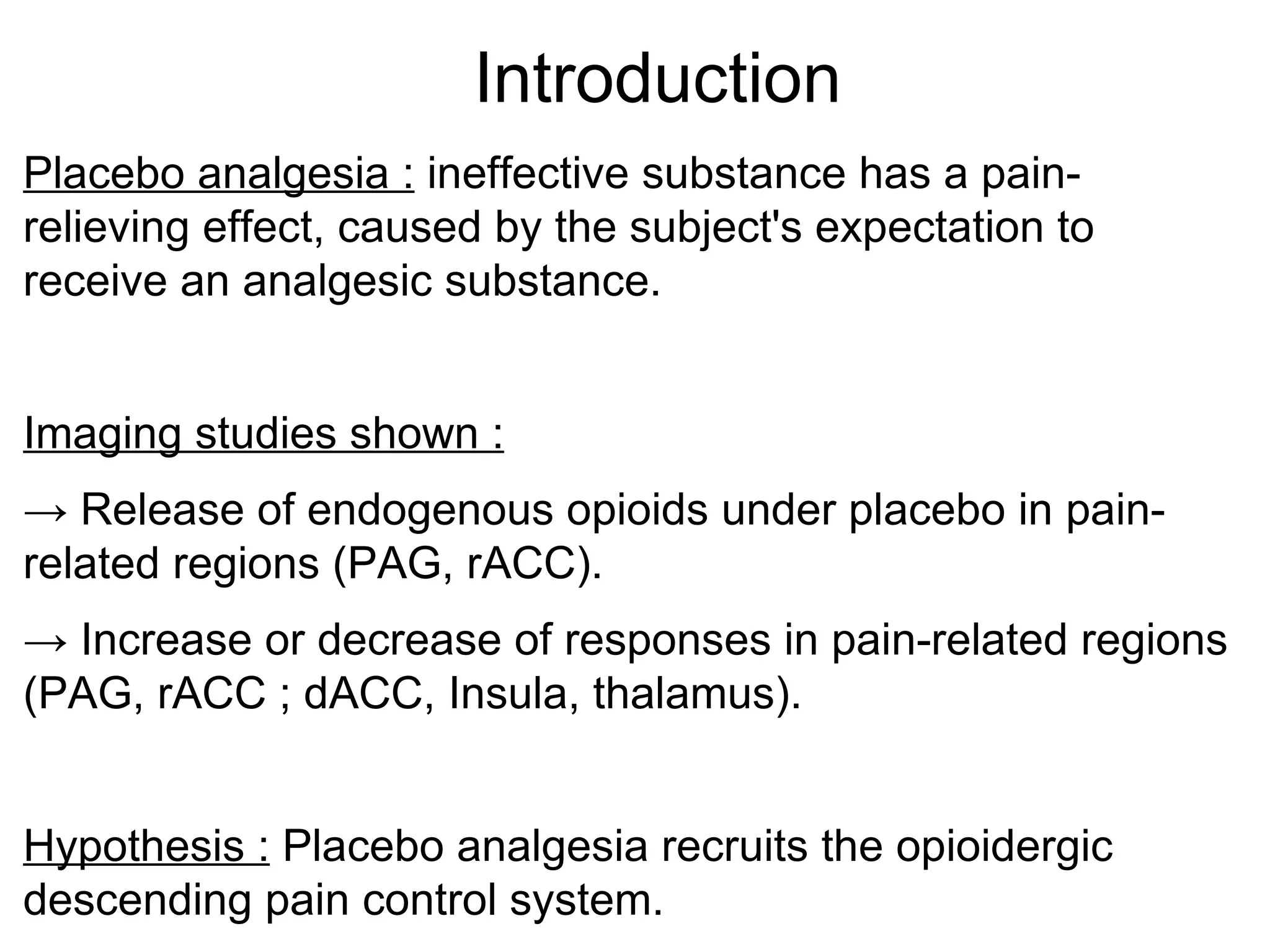 Introduction

Placebo analgesia : ineffective substance has a pain-relieving effect, caused by the subject's expectation to receive an analgesic substance.

Imaging studies shown :

→ Release of endogenous opioids under placebo in pain-related regions (PAG, rACC).

→ Increase or decrease of responses in pain-related regions (PAG, rACC ; dACC, Insula, thalamus).

Hypothesis : Placebo analgesia recruits the opioidergic descending pain control system.